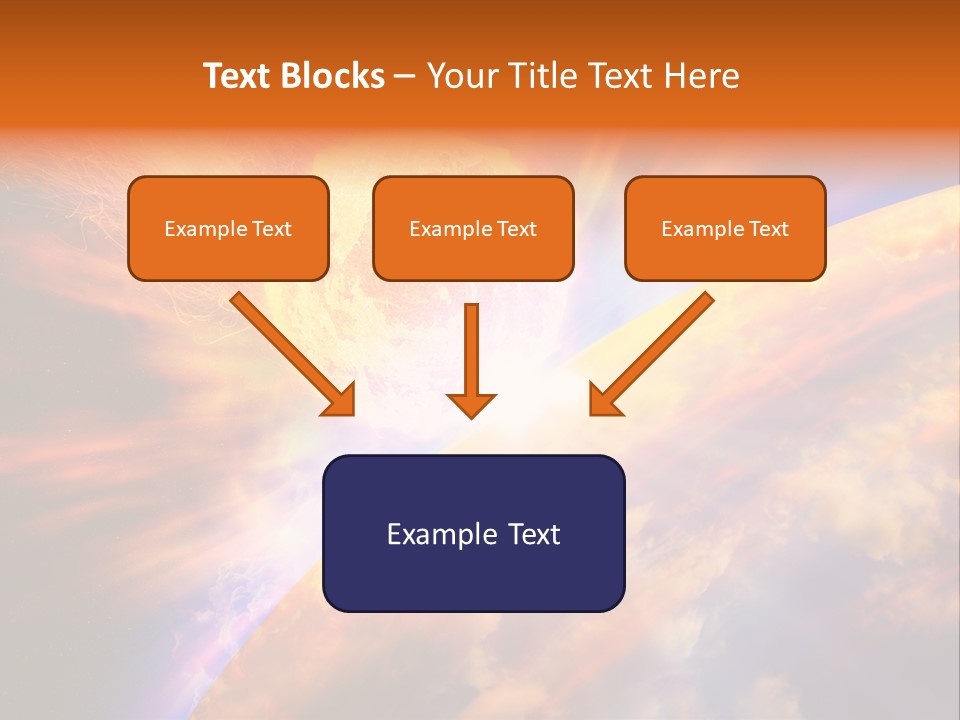 Text Blocks – Your Title Text Here

Example Text

Example Text

Example Text

Example Text